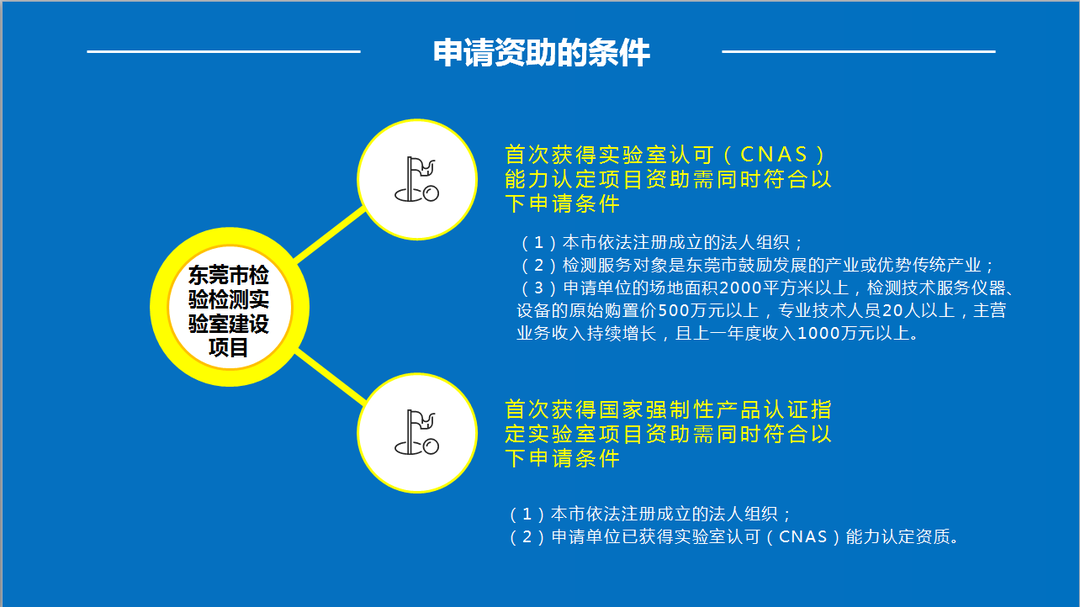 申请资助的条件

东莞市检验检测实验室建设项目

首次获得实验室认可（CNAS）能力认定项目资助需同时符合以下申请条件

（1）本市依法注册成立的法人组织；
（2）检测服务对象是东莞市鼓励发展的产业或优势传统产业；
（3）申请单位的场地面积2000平方米以上，检测技术服务仪器、设备的原始购置价500万元以上，专业技术人员20人以上，主营业务收入持续增长，且上一年度收入1000万元以上。

首次获得国家强制性产品认证指定实验室项目资助需同时符合以下申请条件

（1）本市依法注册成立的法人组织；
（2）申请单位已获得实验室认可（CNAS）能力认定资质。